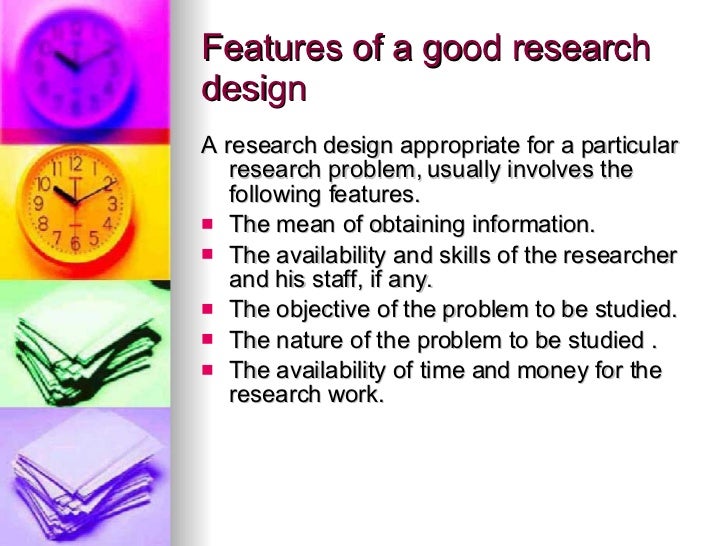 Features of a good research design

A research design appropriate for a particular research problem, usually involves the following features.

- The mean of obtaining information.
- The availability and skills of the researcher and his staff, if any.
- The objective of the problem to be studied.
- The nature of the problem to be studied .
- The availability of time and money for the research work.